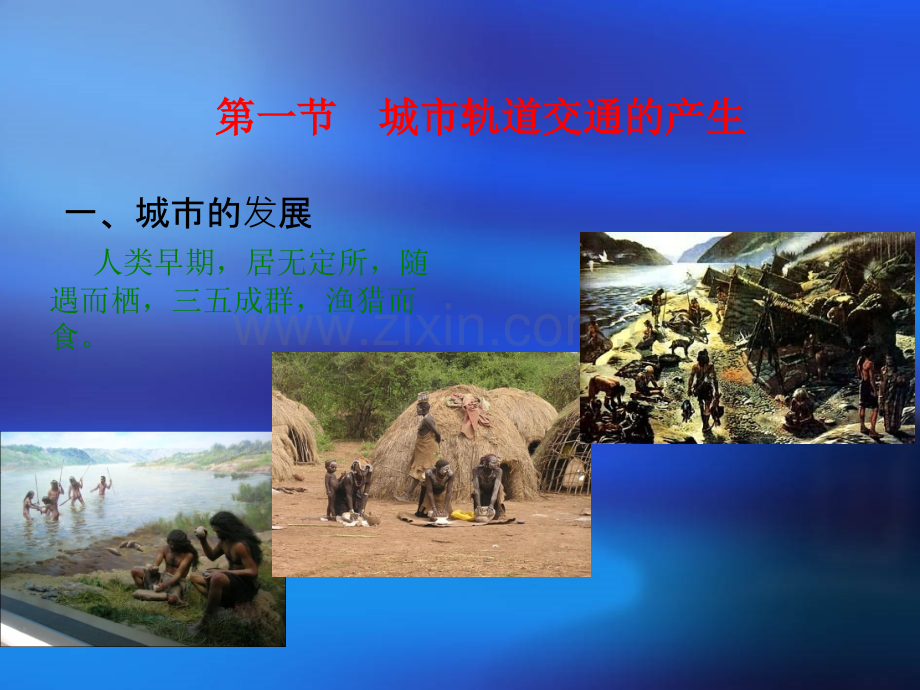 第一节　城市轨道交通的产生

一、城市的发展

人类早期，居无定所，随遇而栖，三五成群，渔猎而食。

www.zixin.com